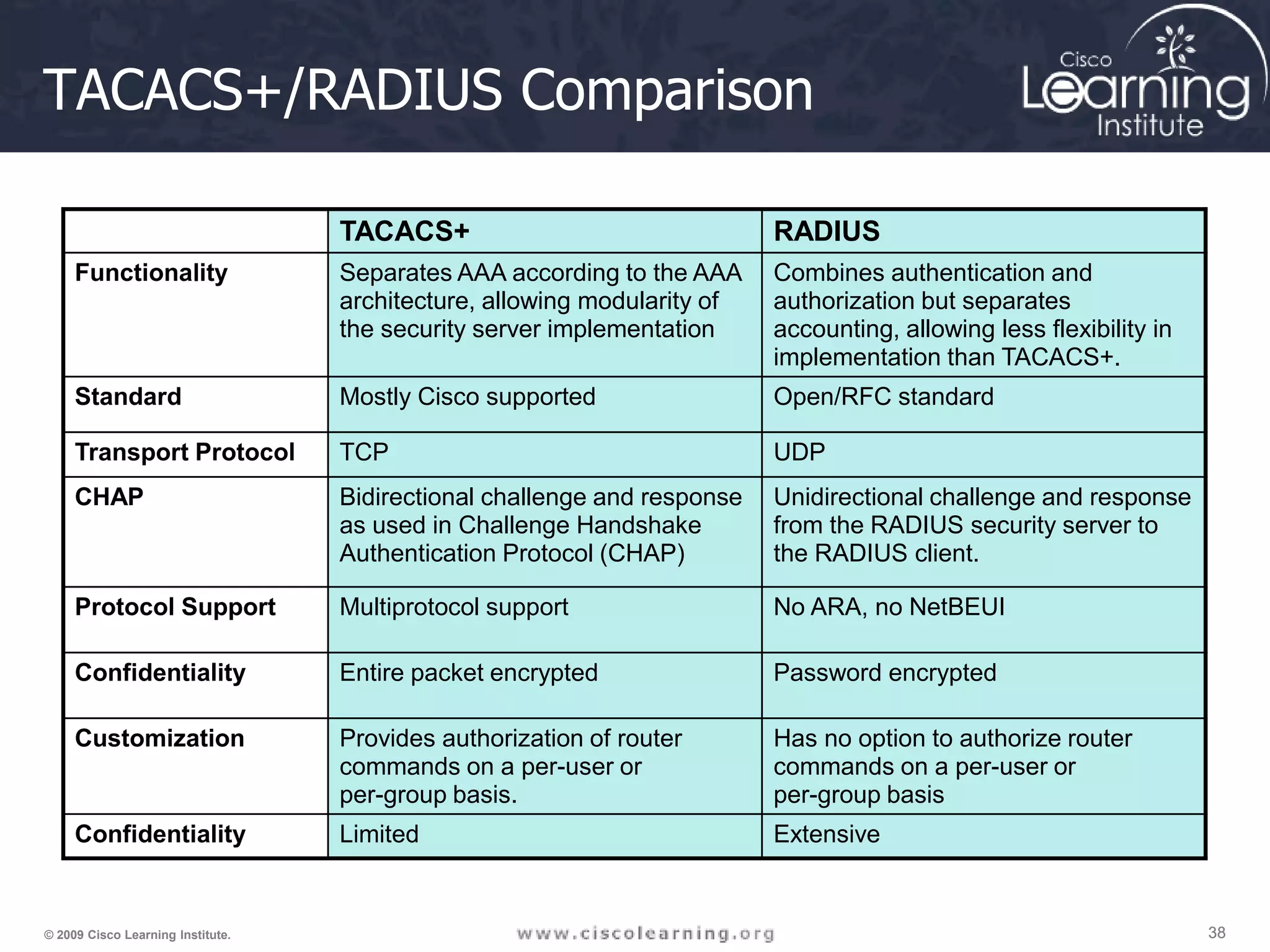 TACACS+/RADIUS Comparison

Cisco Learning Institute

| | TACACS+ | RADIUS |
|---|---|---|
| Functionality | Separates AAA according to the AAA architecture, allowing modularity of the security server implementation | Combines authentication and authorization but separates accounting, allowing less flexibility in implementation than TACACS+. |
| Standard | Mostly Cisco supported | Open/RFC standard |
| Transport Protocol | TCP | UDP |
| CHAP | Bidirectional challenge and response as used in Challenge Handshake Authentication Protocol (CHAP) | Unidirectional challenge and response from the RADIUS security server to the RADIUS client. |
| Protocol Support | Multiprotocol support | No ARA, no NetBEUI |
| Confidentiality | Entire packet encrypted | Password encrypted |
| Customization | Provides authorization of router commands on a per-user or per-group basis. | Has no option to authorize router commands on a per-user or per-group basis |
| Confidentiality | Limited | Extensive |

© 2009 Cisco Learning Institute.

www.ciscolearning.org

38